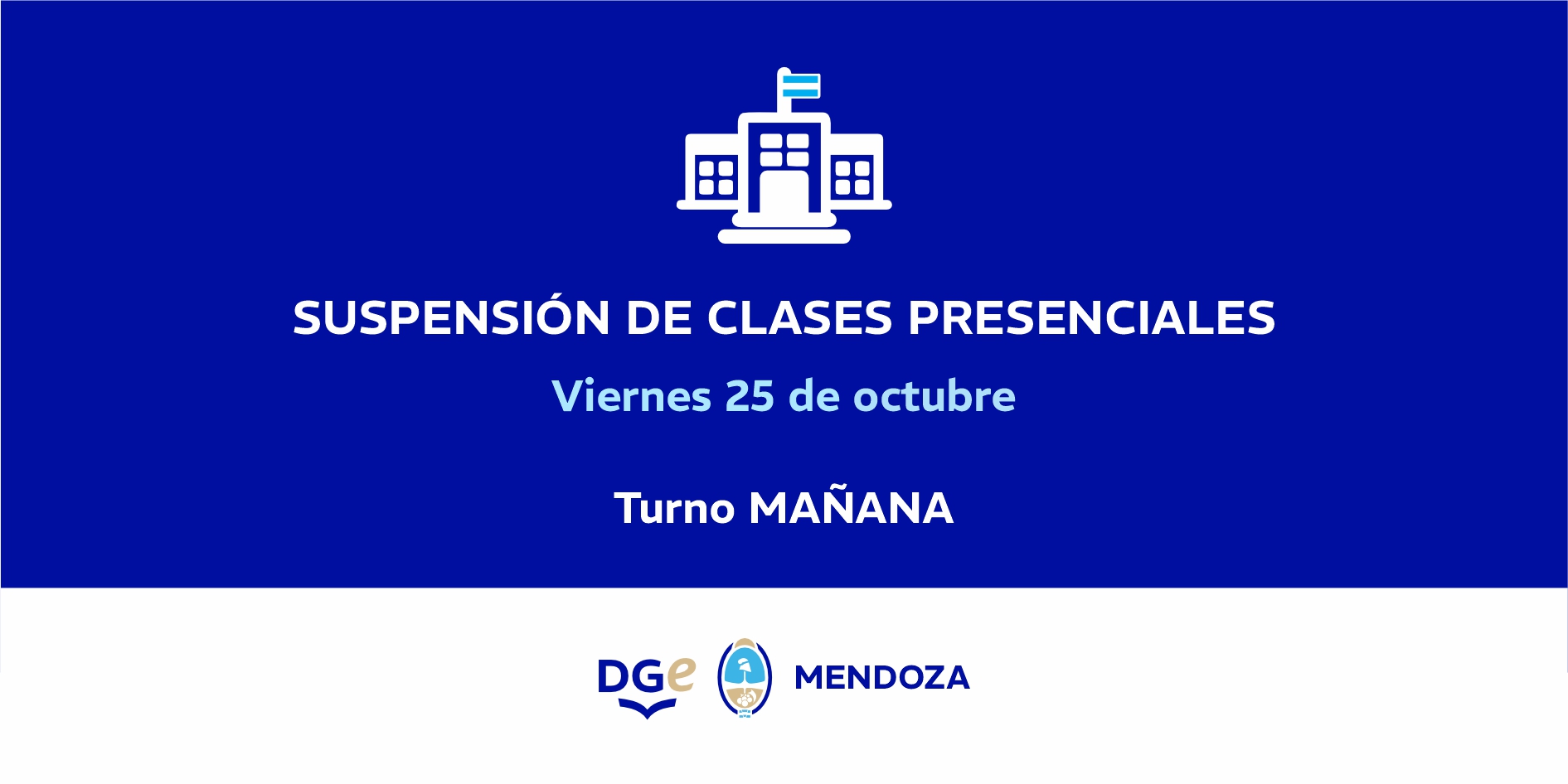 SUSPENSIÓN DE CLASES PRESENCIALES
Viernes 25 de octubre

Turno MAÑANA

DGe MENDOZA